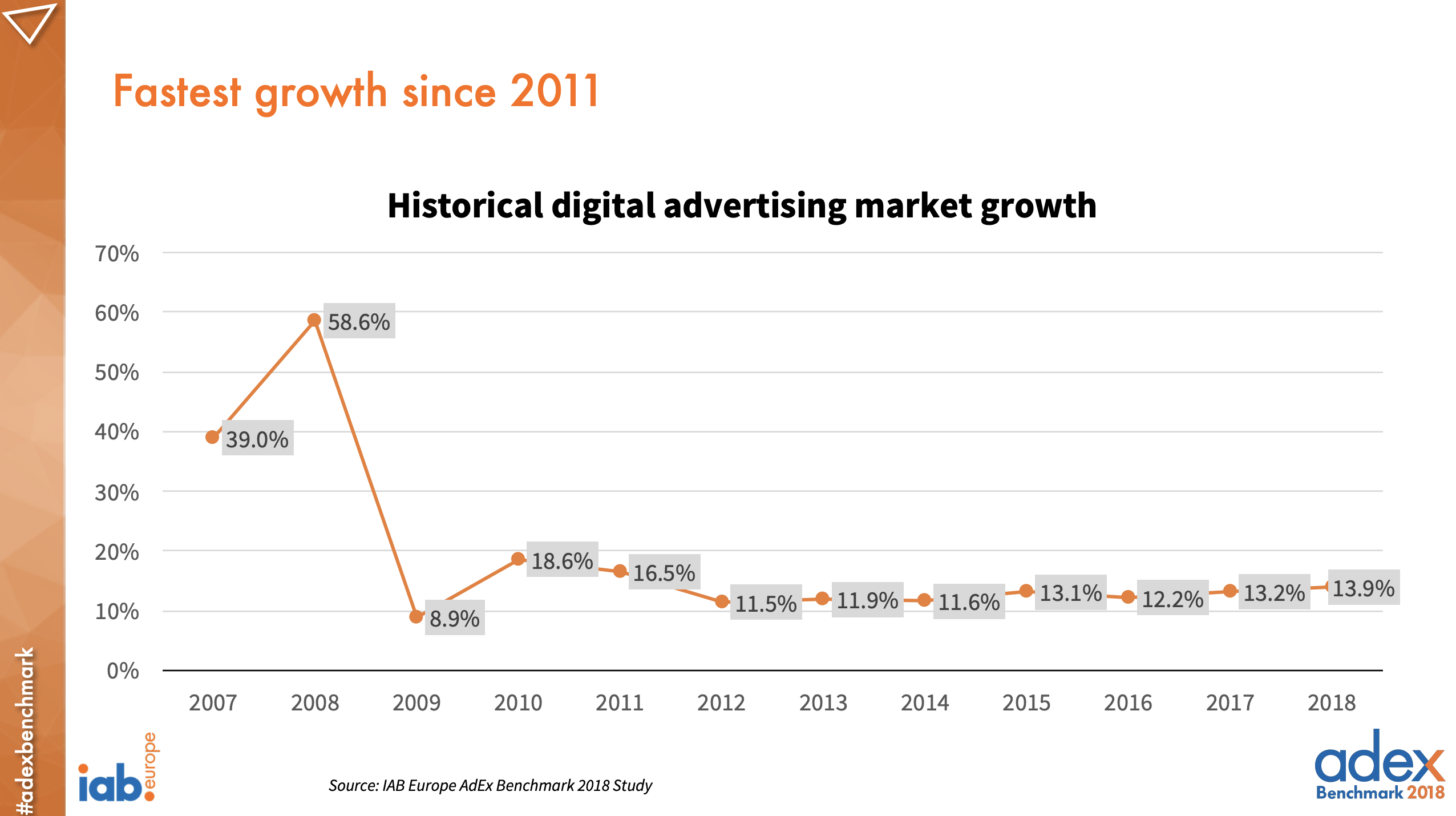 Fastest growth since 2011

Historical digital advertising market growth

70%
60%
50%
40%
30%
20%
10%
0%

39.0%
58.6%
8.9%
18.6%
16.5%
11.5%
11.9%
11.6%
13.1%
12.2%
13.2%
13.9%

2007 2008 2009 2010 2011 2012 2013 2014 2015 2016 2017 2018

#adexbenchmark

iab. europe

Source: IAB Europe AdEx Benchmark 2018 Study

adex Benchmark 2018